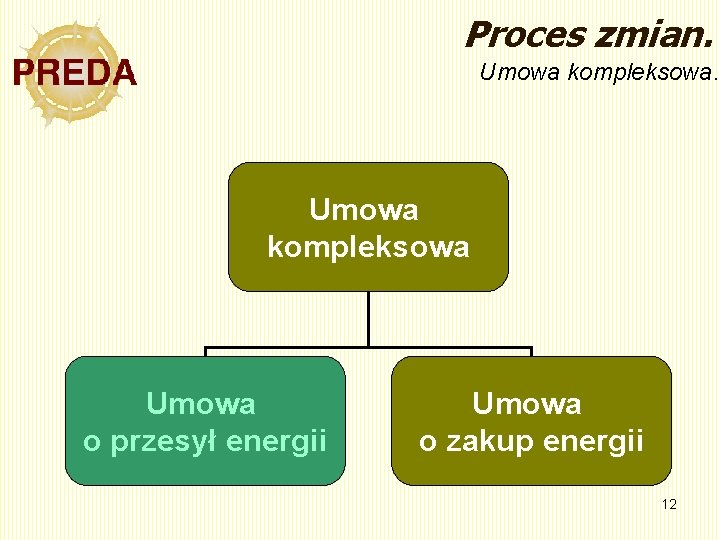 PREDA

Proces zmian.
Umowa kompleksowa.

Umowa kompleksowa

Umowa o przesył energii

Umowa o zakup energii

12